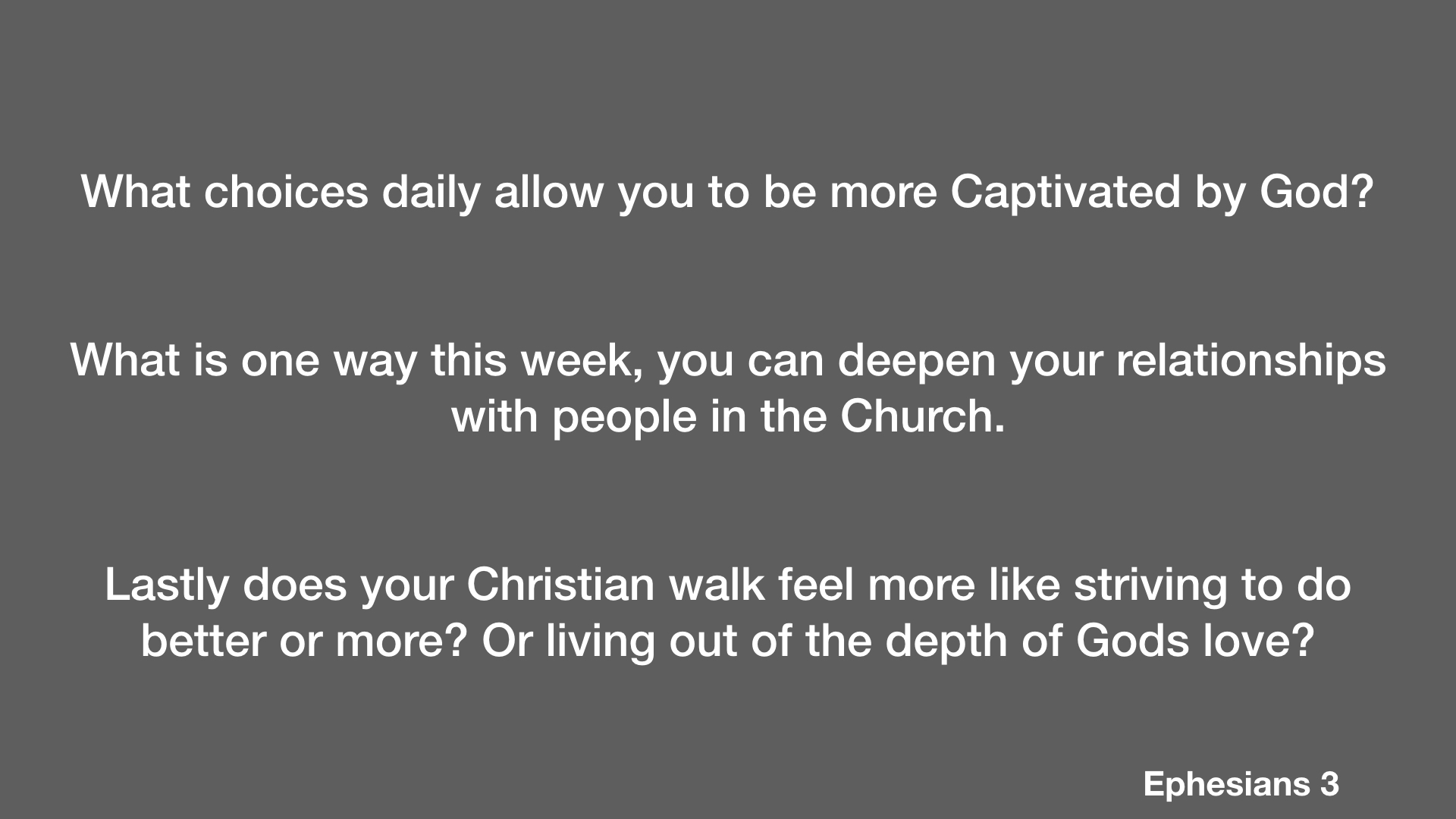 What choices daily allow you to be more Captivated by God?

What is one way this week, you can deepen your relationships with people in the Church.

Lastly does your Christian walk feel more like striving to do better or more? Or living out of the depth of Gods love?

Ephesians 3